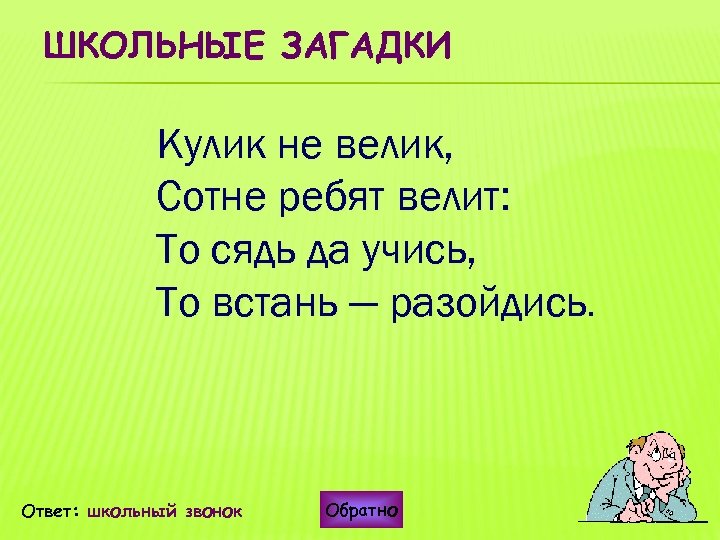 ШКОЛЬНЫЕ ЗАГАДКИ

Кулик не велик,
Сотне ребят велит:
То сядь да учись,
То встань — разойдись.

Ответ: школьный звонок

Обратно